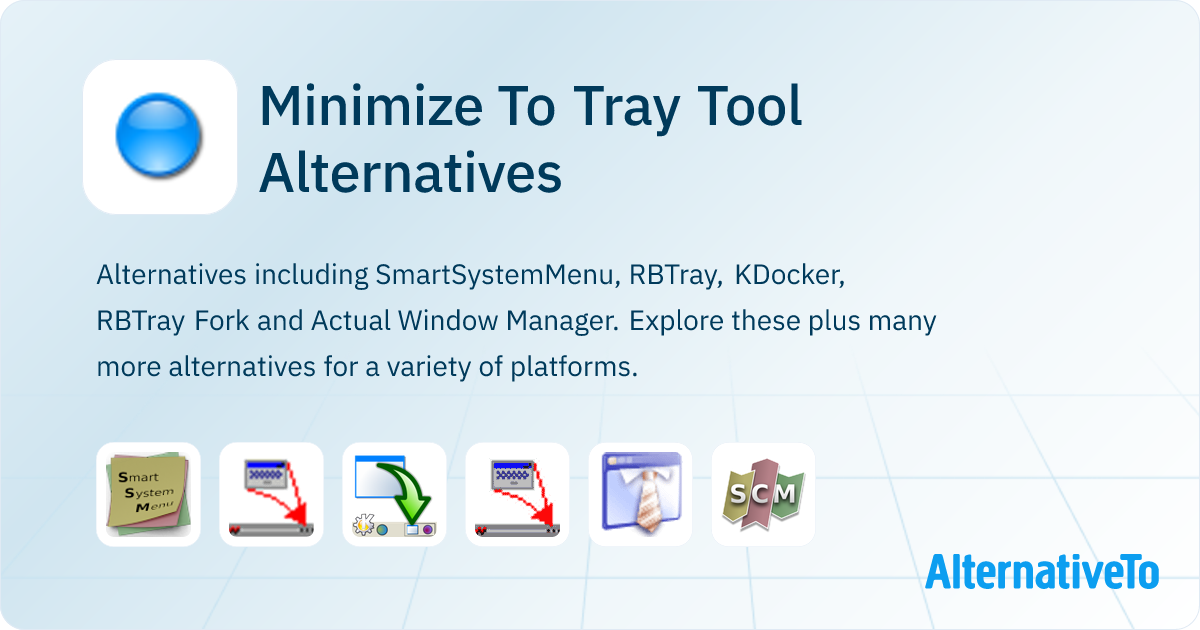 Minimize To Tray Tool Alternatives

Alternatives including SmartSystemMenu, RBTray, KDocker, RBTray Fork and Actual Window Manager. Explore these plus many more alternatives for a variety of platforms.

Smart System Menu

SCM

AlternativeTo